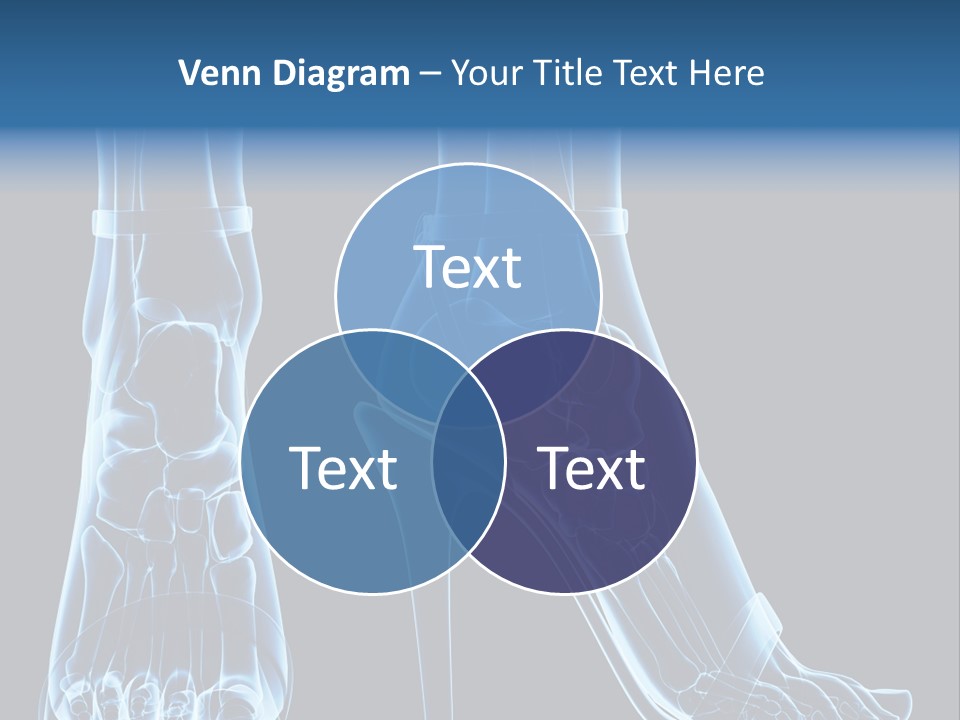 Venn Diagram – Your Title Text Here

Text

Text

Text